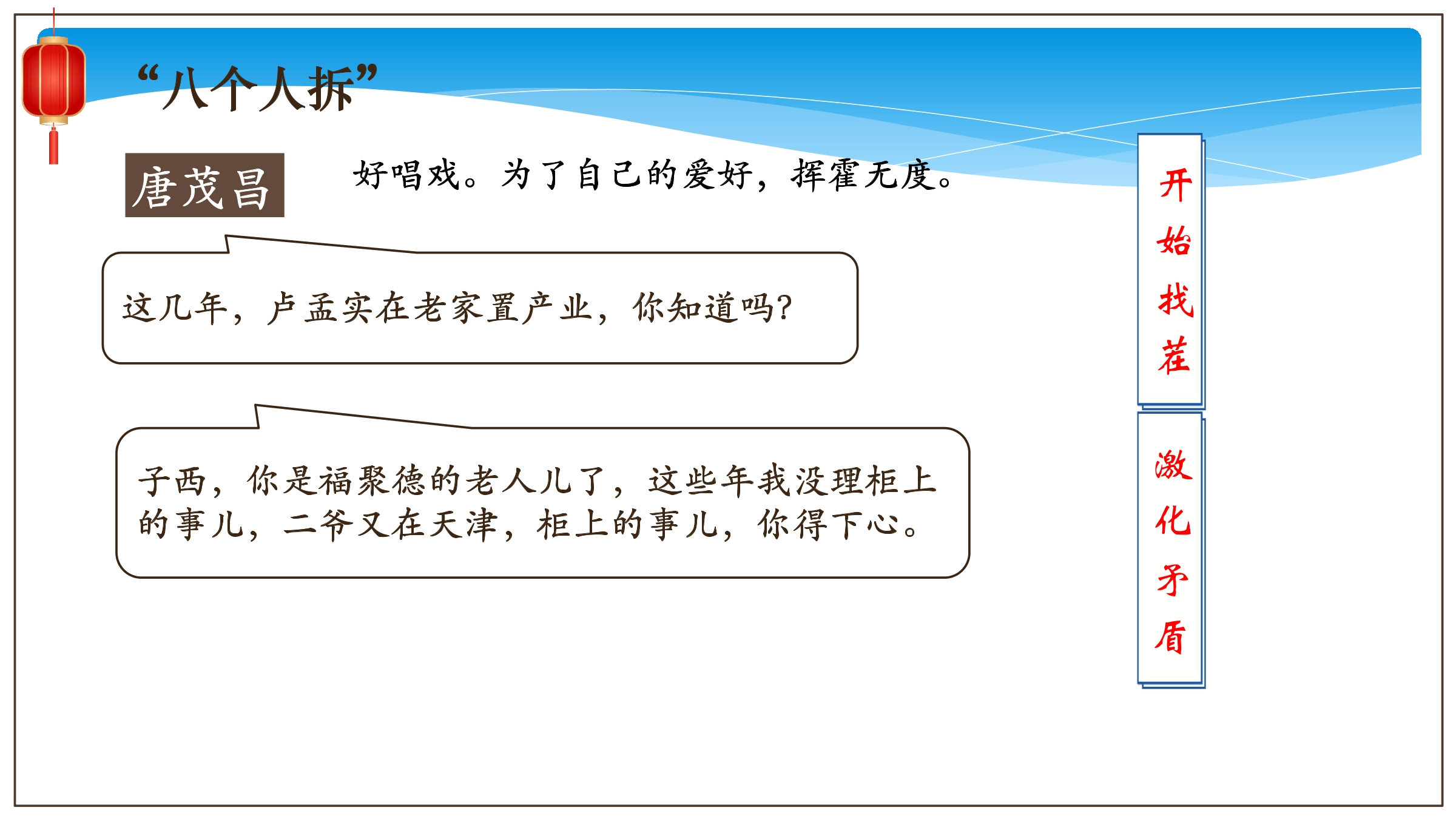 “八个人拆”

唐茂昌

好唱戏。为了自己的爱好，挥霍无度。

这几年，卢孟实在老家置产业，你知道吗?

子西，你是福聚德的老人儿了，这些年我没理柜上的事儿，二爷又在天津，柜上的事儿，你得下心。

开始找茬

激化矛盾